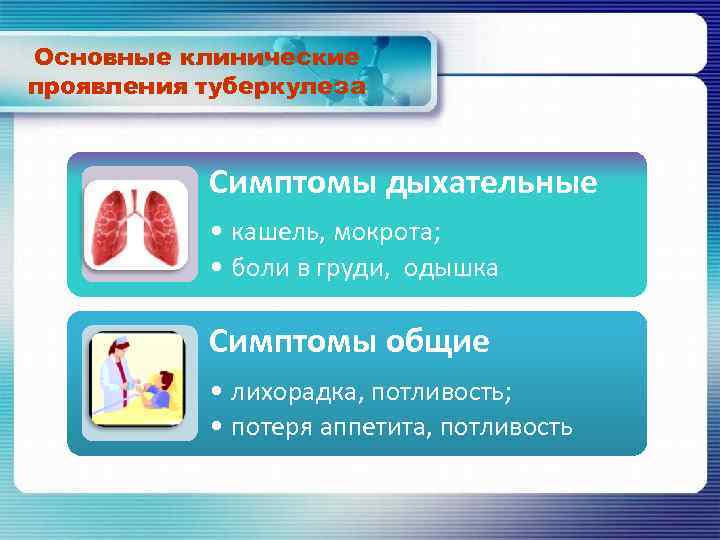 Основные клинические проявления туберкулеза

Симптомы дыхательные

• кашель, мокрота;
• боли в груди, одышка

Симптомы общие

• лихорадка, потливость;
• потеря аппетита, потливость